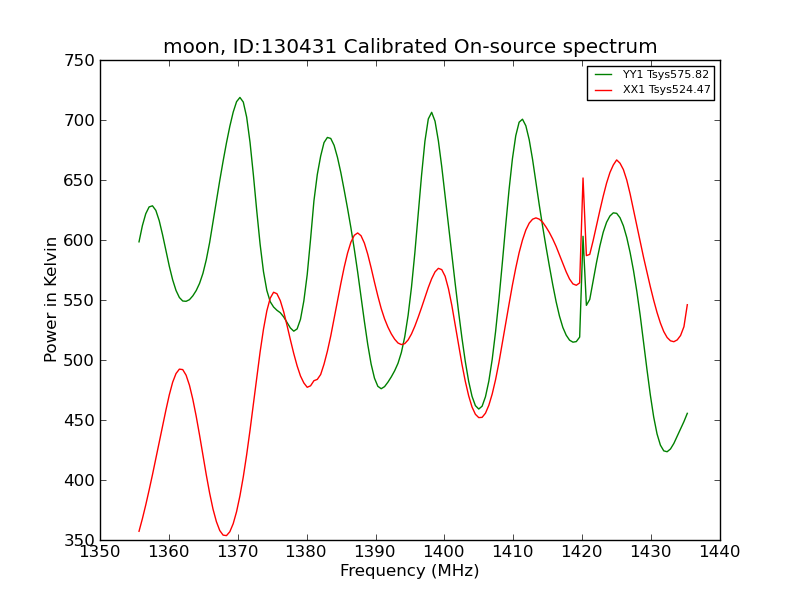 moon, ID:130431 Calibrated On-source spectrum

YY1 Tsys575.82
XX1 Tsys524.47

Power in Kelvin

750
700
650
600
550
500
450
400
350

1350 1360 1370 1380 1390 1400 1410 1420 1430 1440

Frequency (MHz)